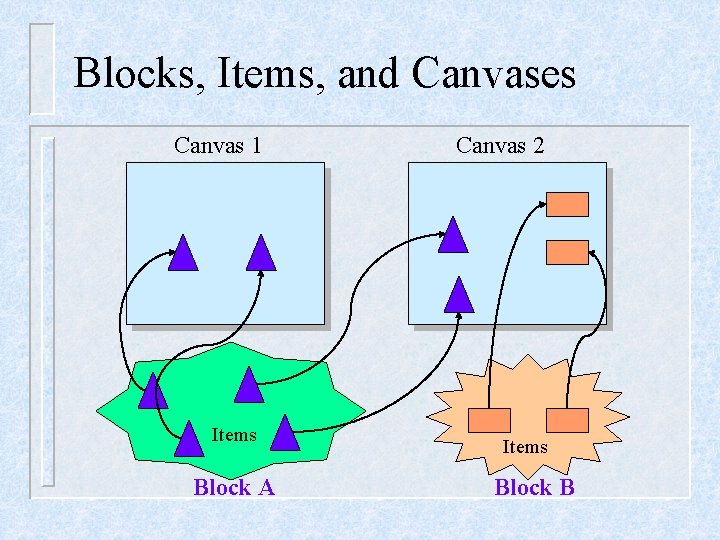 Blocks, Items, and Canvases

Canvas 1

Canvas 2

Items

Block A

Items

Block B